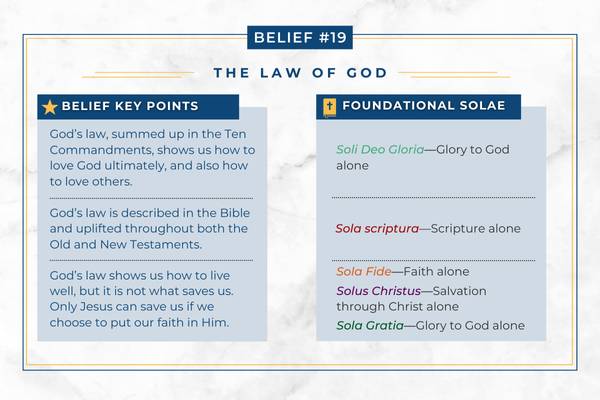 BELIEF #19

THE LAW OF GOD

BELIEF KEY POINTS

God's law, summed up in the Ten Commandments, shows us how to love God ultimately, and also how to love others.

God's law is described in the Bible and uplifted throughout both the Old and New Testaments.

God's law shows us how to live well, but it is not what saves us. Only Jesus can save us if we choose to put our faith in Him.

FOUNDATIONAL SOLAE

Soli Deo Gloria—Glory to God alone

Sola scriptura—Scripture alone

Sola Fide—Faith alone

Solus Christus—Salvation through Christ alone

Sola Gratia—Glory to God alone